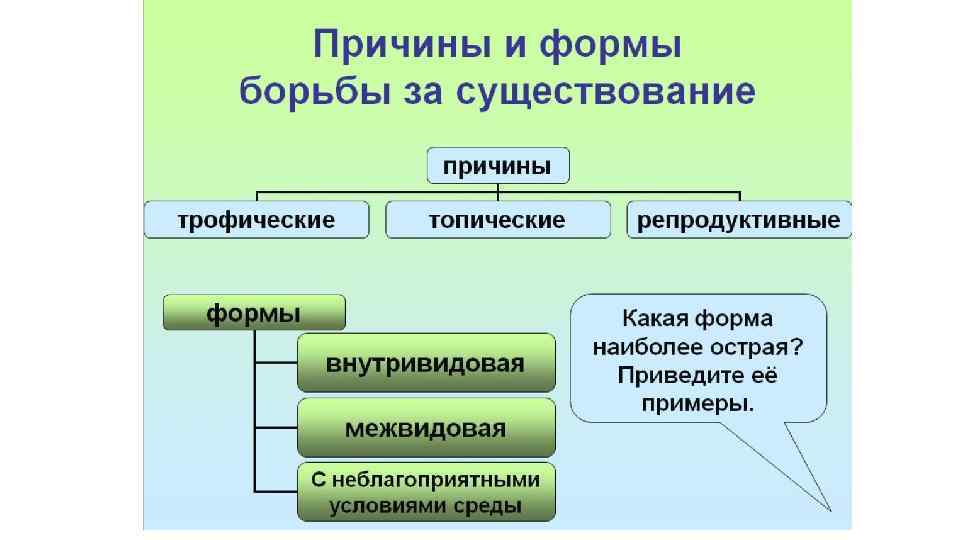 Причины и формы борьбы за существование

причины

трофические

топические

репродуктивные

формы

внутривидовая

межвидовая

С неблагоприятными условиями среды

Какая форма наиболее острая? Приведите её примеры.